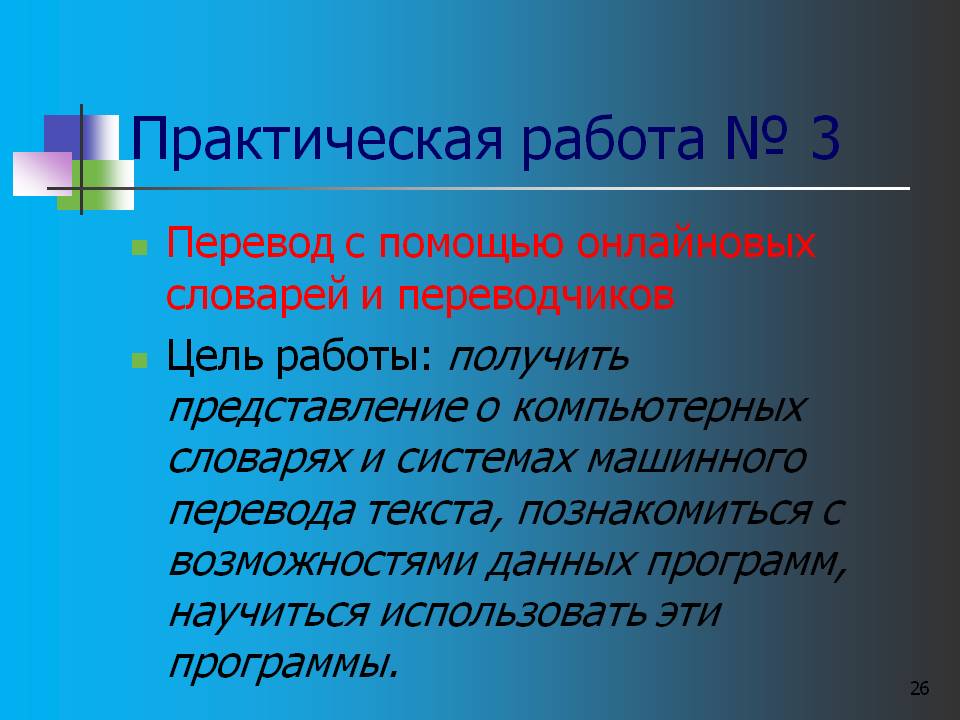 Практическая работа № 3

Перевод с помощью онлайновых словарей и переводчиков

Цель работы: получить представление о компьютерных словарях и системах машинного перевода текста, познакомиться с возможностями данных программ, научиться использовать эти программы.

26